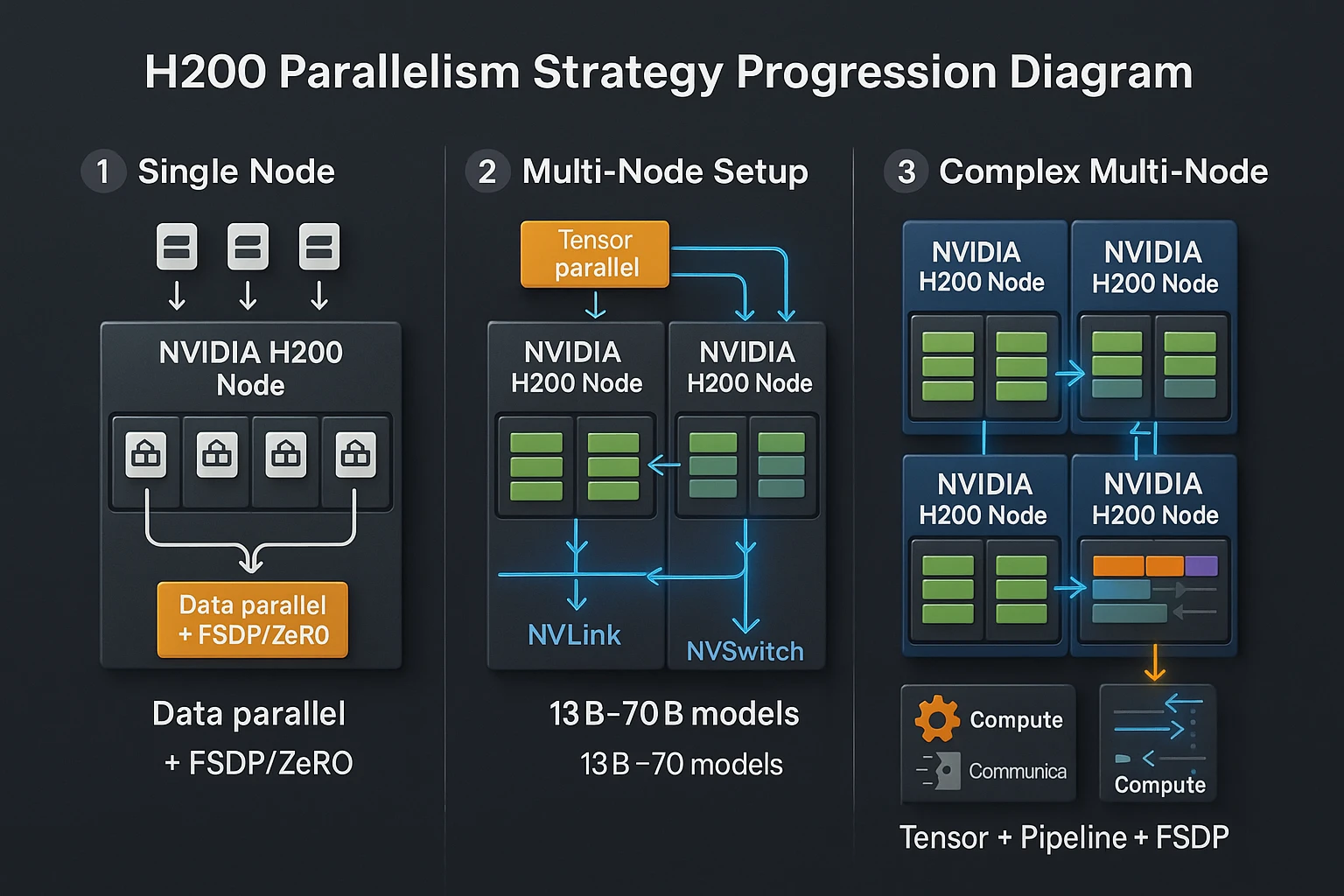 H200 Parallelism Strategy Progression Diagram

1 Single Node

NVIDIA H200 Node

Data parallel + FSDP/ZeR0

Data parallel + FSDP/ZeRO

2 Multi-Node Setup

Tensor parallel

NVIDIA H200 Node

NVIDIA H200 Node

NVLink

NVSwitch

13 B–70 B models

13 B –70 models

3 Complex Multi-Node

NVIDIA H200 Node

NVIDIA H200 Node

NVIDIA H200 Node

NVIDIA H200 Node

Compute

Communica

Compute

Tensor + Pipeline + FSDP